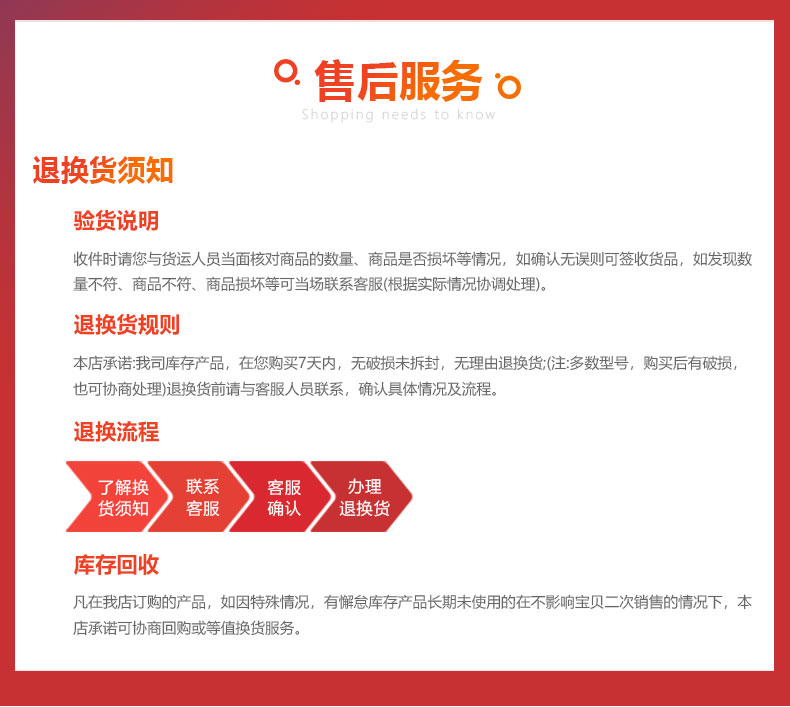 售后服务

Shopping needs to know

退换货须知

验货说明

收件时请您与货运人员当面核对商品的数量、商品是否损坏等情况，如确认无误则可签收货品，如发现数量不符、商品不符、商品损坏等可当场联系客服(根据实际情况协调处理)。

退换货规则

本店承诺:我司库存产品，在您购买7天内，无破损未拆封，无理由退换货;(注:多数型号，购买后有破损，也可协商处理)退换货前请与客服人员联系，确认具体情况及流程。

退换流程

了解换货须知

联系客服

客服确认

办理退换货

库存回收

凡在我店订购的产品，如因特殊情况，有懈怠库存产品长期未使用的在不影响宝贝二次销售的情况下，本店承诺可协商回购或等值换货服务。